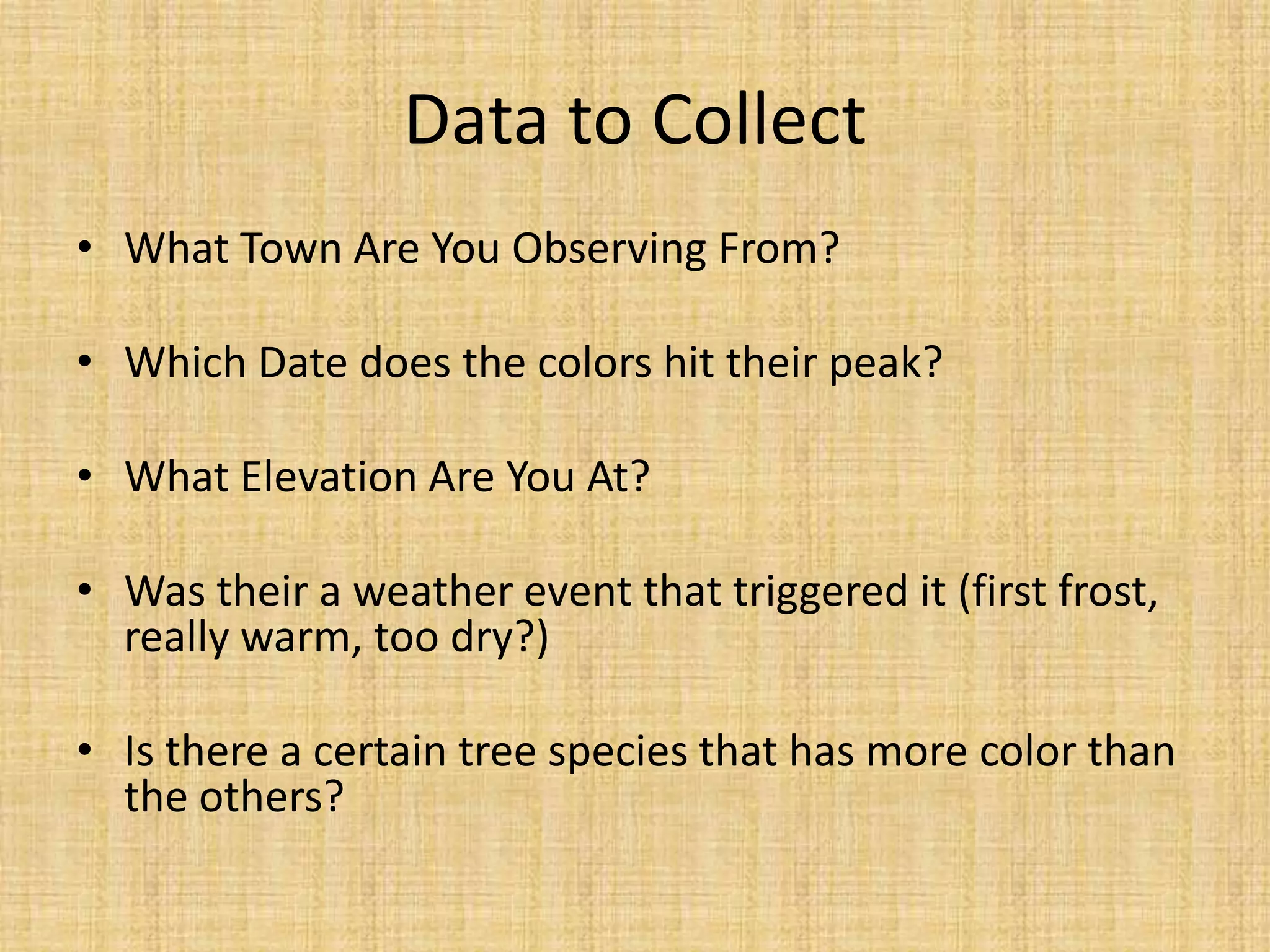 Data to Collect

• What Town Are You Observing From?

• Which Date does the colors hit their peak?

• What Elevation Are You At?

• Was their a weather event that triggered it (first frost, really warm, too dry?)

• Is there a certain tree species that has more color than the others?